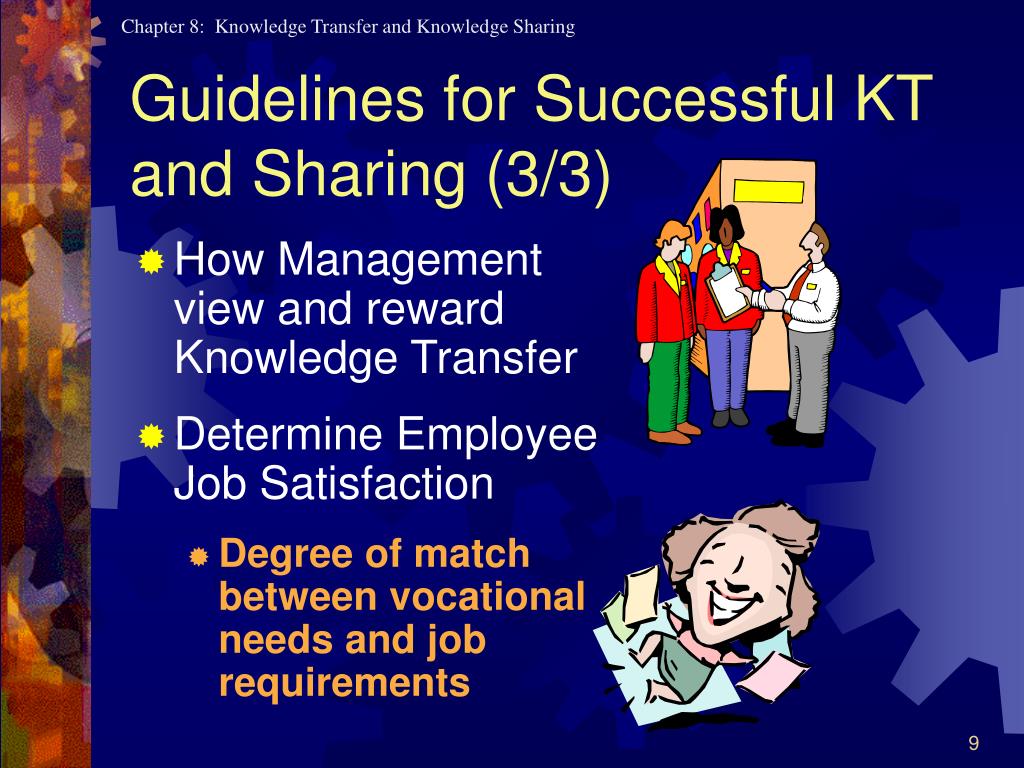 Chapter 8: Knowledge Transfer and Knowledge Sharing

Guidelines for Successful KT and Sharing (3/3)

How Management view and reward Knowledge Transfer

Determine Employee Job Satisfaction

Degree of match between vocational needs and job requirements

9